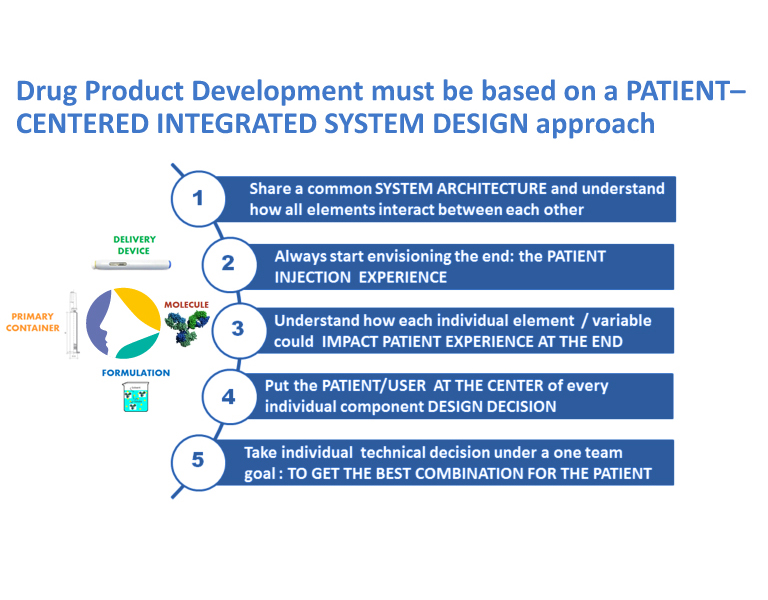 Drug Product Development must be based on a PATIENT–CENTERED INTEGRATED SYSTEM DESIGN approach

DELIVERY DEVICE

PRIMARY CONTAINER

MOLECULE

FORMULATION

1 Share a common SYSTEM ARCHITECTURE and understand how all elements interact between each other

2 Always start envisioning the end: the PATIENT INJECTION EXPERIENCE

3 Understand how each individual element / variable could IMPACT PATIENT EXPERIENCE AT THE END

4 Put the PATIENT/USER AT THE CENTER of every individual component DESIGN DECISION

5 Take individual technical decision under a one team goal : TO GET THE BEST COMBINATION FOR THE PATIENT